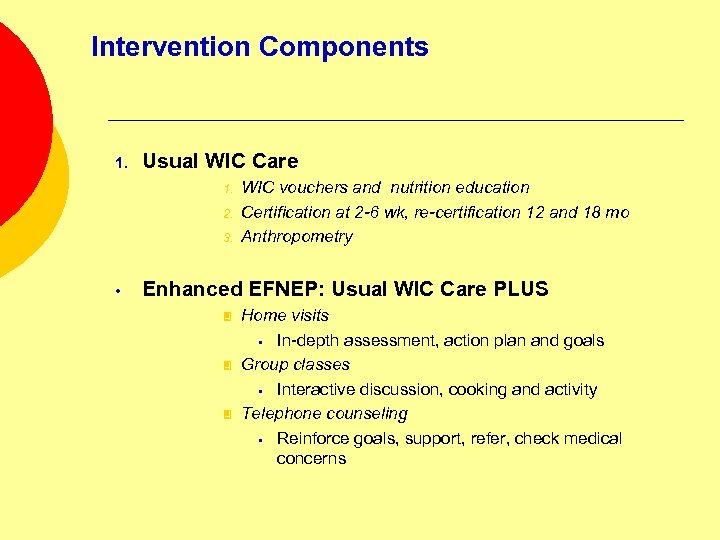 Intervention Components

1. Usual WIC Care

1. WIC vouchers and nutrition education
2. Certification at 2-6 wk, re-certification 12 and 18 mo
3. Anthropometry

• Enhanced EFNEP: Usual WIC Care PLUS

Home visits

▪ In-depth assessment, action plan and goals

Group classes

▪ Interactive discussion, cooking and activity

Telephone counseling

▪ Reinforce goals, support, refer, check medical concerns